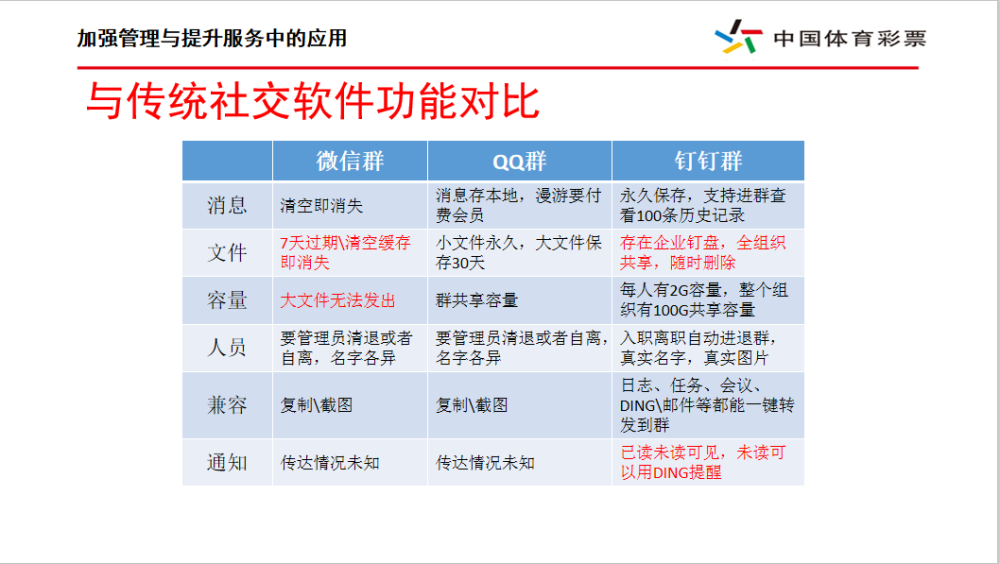 加强管理与提升服务中的应用

中国体育彩票

与传统社交软件功能对比

|  | 微信群 | QQ群 | 钉钉群 |
|---|---|---|---|
| 消息 | 清空即消失 | 消息存本地，漫游要付费会员 | 永久保存，支持进群查看100条历史记录 |
| 文件 | 7天过期\清空缓存即消失 | 小文件永久，大文件保存30天 | 存在企业钉盘，全组织共享，随时删除 |
| 容量 | 大文件无法发出 | 群共享容量 | 每人有2G容量，整个组织有100G共享容量 |
| 人员 | 要管理员清退或者自离，名字各异 | 要管理员清退或者自离，名字各异 | 入职离职自动进退群，真实名字，真实图片 |
| 兼容 | 复制\截图 | 复制\截图 | 日志、任务、会议、DING\邮件等都能一键转发到群 |
| 通知 | 传达情况未知 | 传达情况未知 | 已读未读可见，未读可以用DING提醒 |